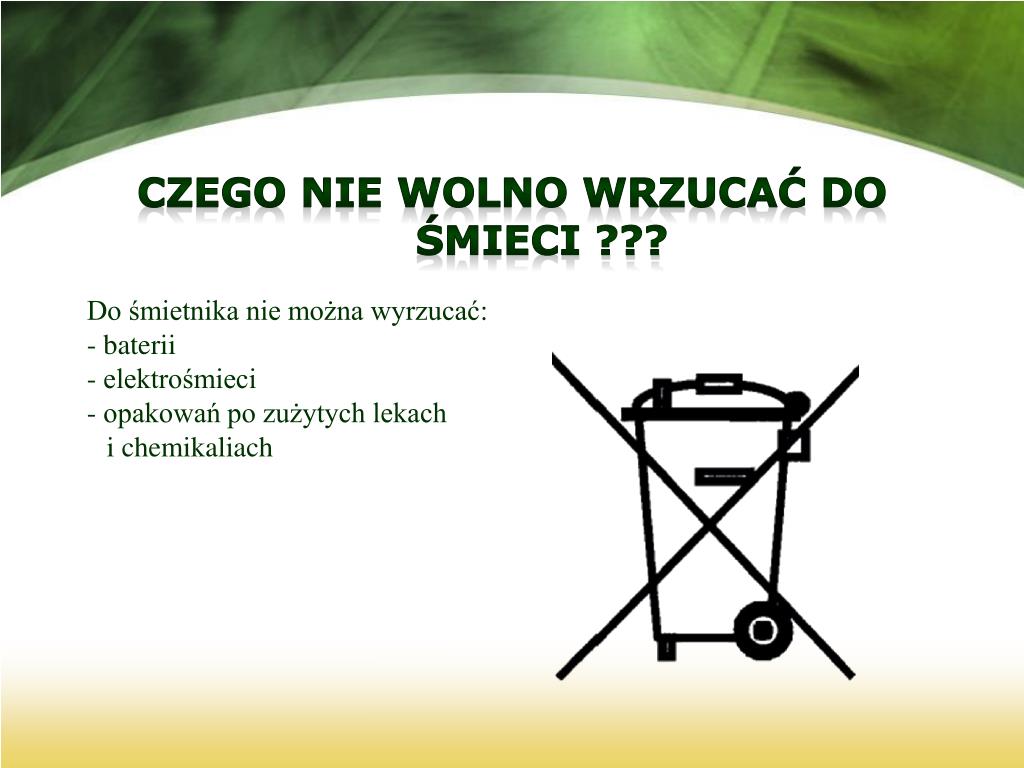 CZEGO NIE WOLNO WRZUCAĆ DO ŚMIECI ???

Do śmietnika nie można wyrzucać:
- baterii
- elektrośmieci
- opakowań po zużytych lekach i chemikaliach